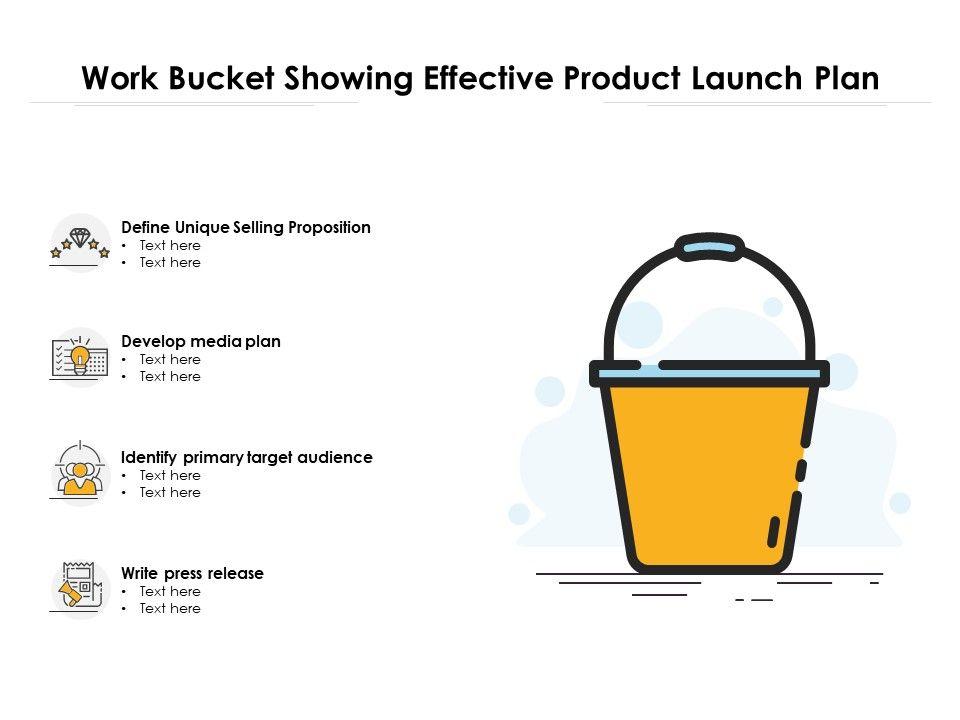 Work Bucket Showing Effective Product Launch Plan

Define Unique Selling Proposition
• Text here
• Text here

Develop media plan
• Text here
• Text here

Identify primary target audience
• Text here
• Text here

Write press release
• Text here
• Text here